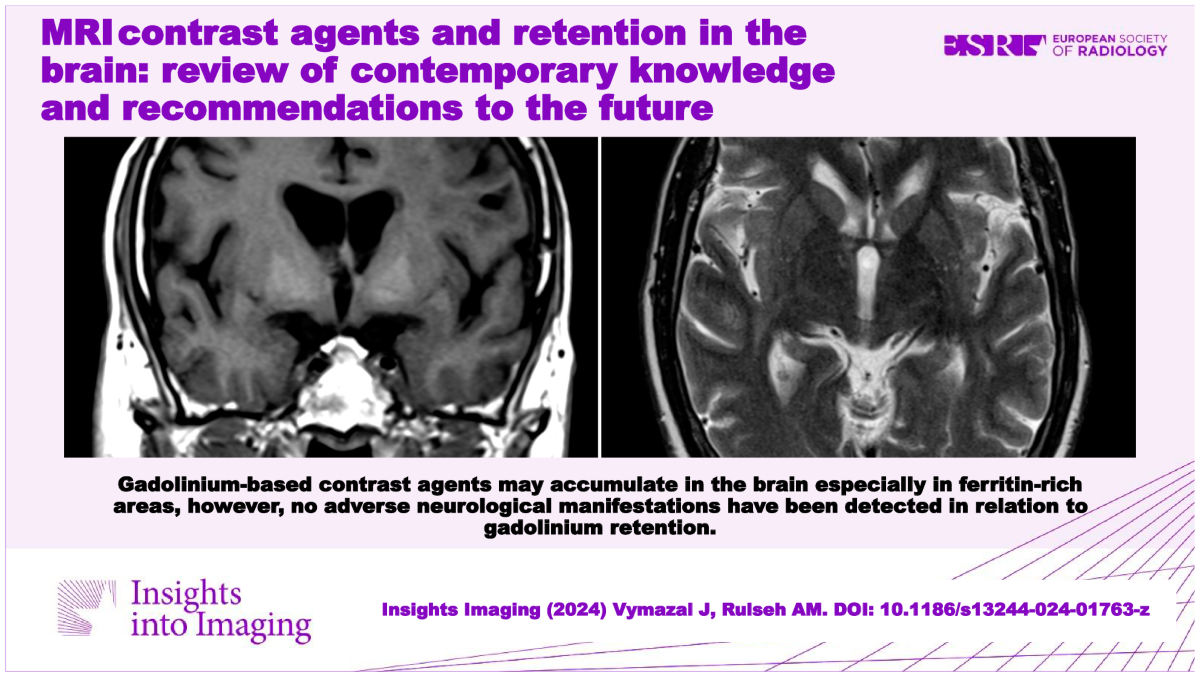 MRI contrast agents and retention in the brain: review of contemporary knowledge and recommendations to the future

ESR EUROPEAN SOCIETY OF RADIOLOGY

Gadolinium-based contrast agents may accumulate in the brain especially in ferritin-rich areas, however, no adverse neurological manifestations have been detected in relation to gadolinium retention.

Insights into Imaging

Insights Imaging (2024) Vymazal J, Rulseh AM. DOI: 10.1186/s13244-024-01763-z